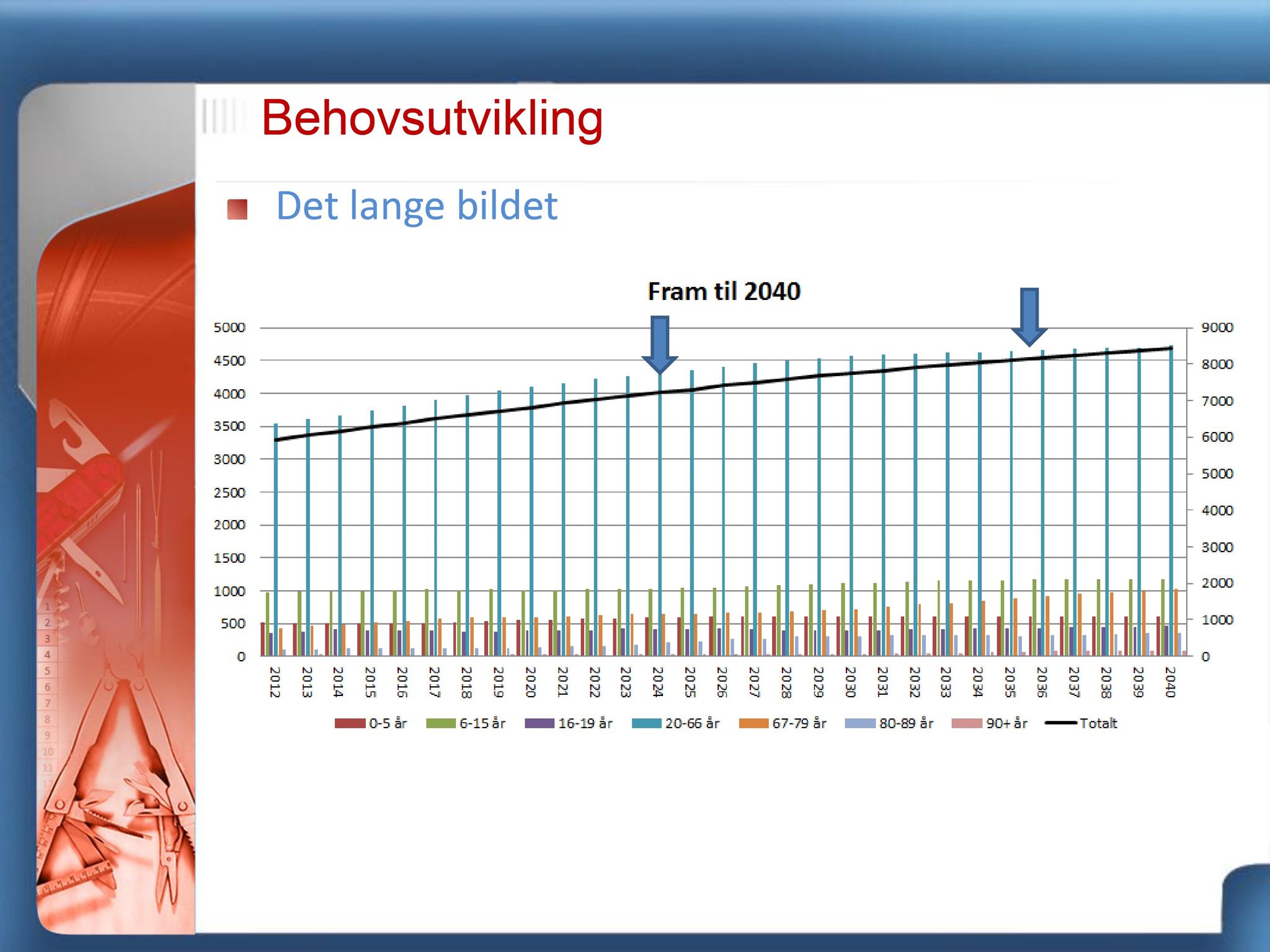 Behovsutvikling

Det lange bildet

Fram til 2040

5000
4500
4000
3500
3000
2500
2000
1500
1000
500
0

9000
8000
7000
6000
5000
4000
3000
2000
1000
0

2012 2013 2014 2015 2016 2017 2018 2019 2020 2021 2022 2023 2024 2025 2026 2027 2028 2029 2030 2031 2032 2033 2034 2035 2036 2037 2038 2039 2040

0-5 år 6-15 år 16-19 år 20-66 år 67-79 år 80-89 år 90+ år Totalt